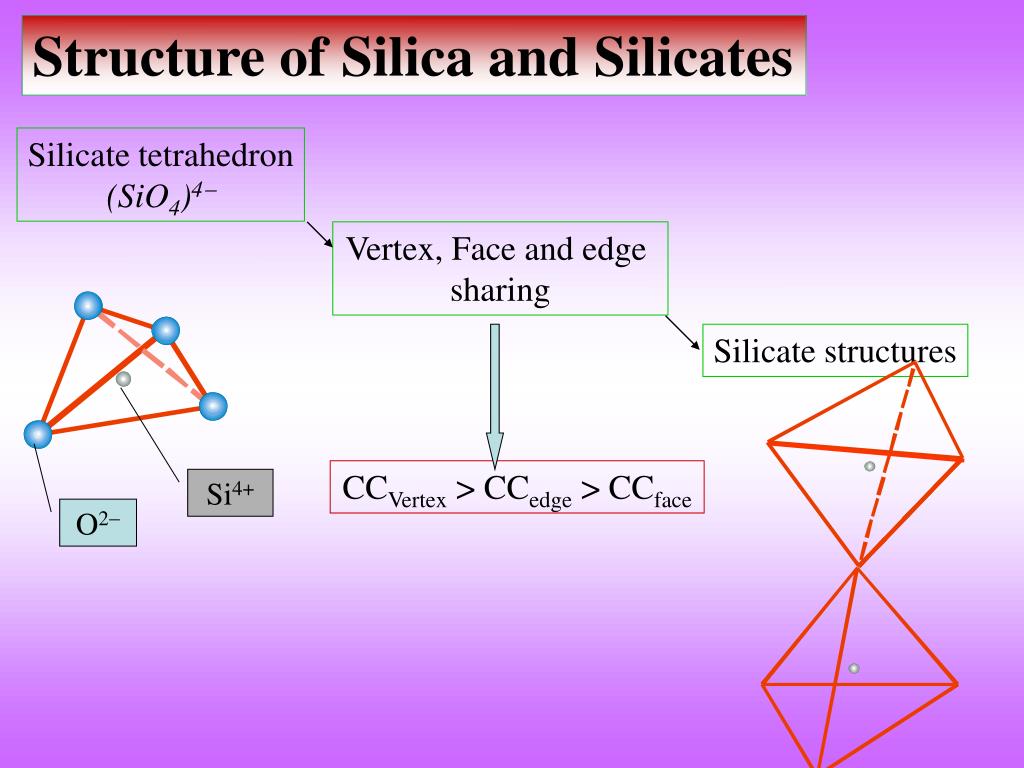 Structure of Silica and Silicates

Silicate tetrahedron $(SiO_4)^{4-}$

Vertex, Face and edge sharing

Silicate structures

$CC_{Vertex} > CC_{edge} > CC_{face}$

$Si^{4+}$

$O^{2-}$